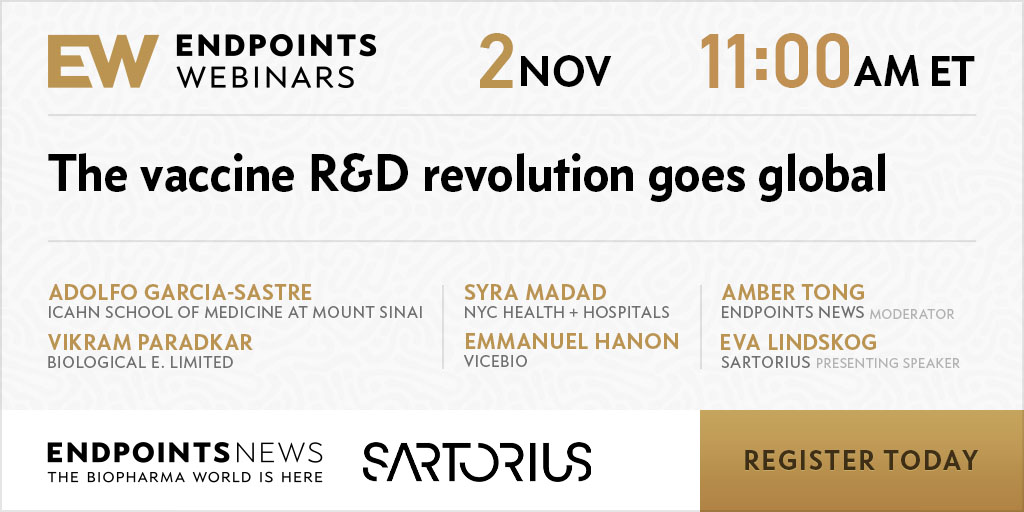 EW ENDPOINTS WEBINARS

2 NOV

11:00 AM ET

The vaccine R&D revolution goes global

ADOLFO GARCIA-SASTRE
ICAHN SCHOOL OF MEDICINE AT MOUNT SINAI

VIKRAM PARADKAR
BIOLOGICAL E. LIMITED

SYRA MADAD
NYC HEALTH + HOSPITALS

EMMANUEL HANON
VICEBIO

AMBER TONG
ENDPOINTS NEWS MODERATOR

EVA LINDSKOG
SARTORIUS PRESENTING SPEAKER

ENDPOINTS NEWS
THE BIOPHARMA WORLD IS HERE

SARTORIUS

REGISTER TODAY